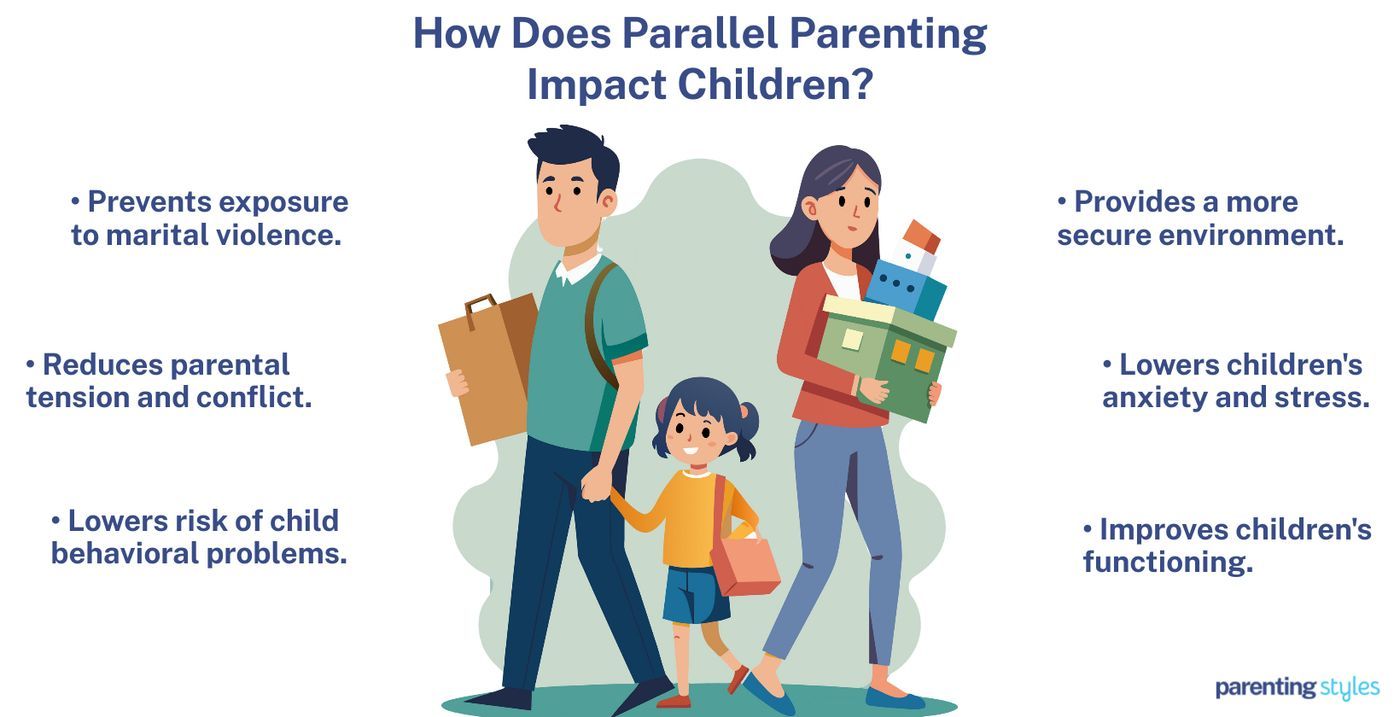 How Does Parallel Parenting Impact Children?

• Prevents exposure to marital violence.

• Reduces parental tension and conflict.

• Lowers risk of child behavioral problems.

• Provides a more secure environment.

• Lowers children's anxiety and stress.

• Improves children's functioning.

parenting styles